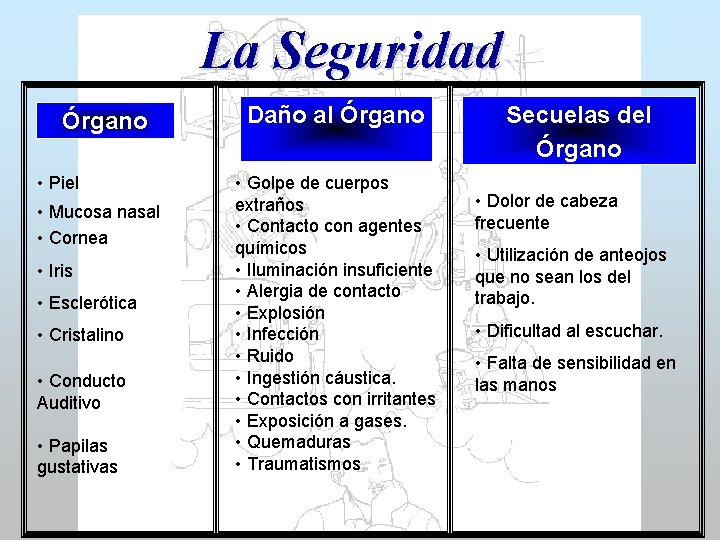 La Seguridad

Órgano

• Piel
• Mucosa nasal
• Cornea
• Iris
• Esclerótica
• Cristalino
• Conducto Auditivo
• Papilas gustativas

Daño al Órgano

• Golpe de cuerpos extraños
• Contacto con agentes químicos
• Iluminación insuficiente
• Alergia de contacto
• Explosión
• Infección
• Ruido
• Ingestión cáustica.
• Contactos con irritantes
• Exposición a gases.
• Quemaduras
• Traumatismos

Secuelas del Órgano

• Dolor de cabeza frecuente
• Utilización de anteojos que no sean los del trabajo.
• Dificultad al escuchar.
• Falta de sensibilidad en las manos